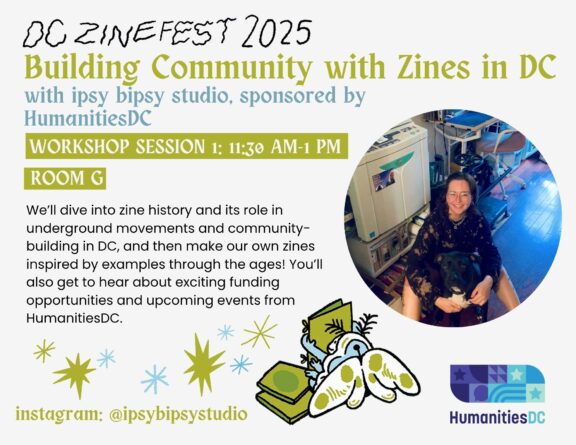 DC ZINEFEST 2025

Building Community with Zines in DC

with ipsy bipsy studio, sponsored by HumanitiesDC

WORKSHOP SESSION 1: 11:30 AM-1 PM

ROOM G

We'll dive into zine history and its role in underground movements and community-building in DC, and then make our own zines inspired by examples through the ages! You'll also get to hear about exciting funding opportunities and upcoming events from HumanitiesDC.

instagram: @ipsybipsystudio

HumanitiesDC